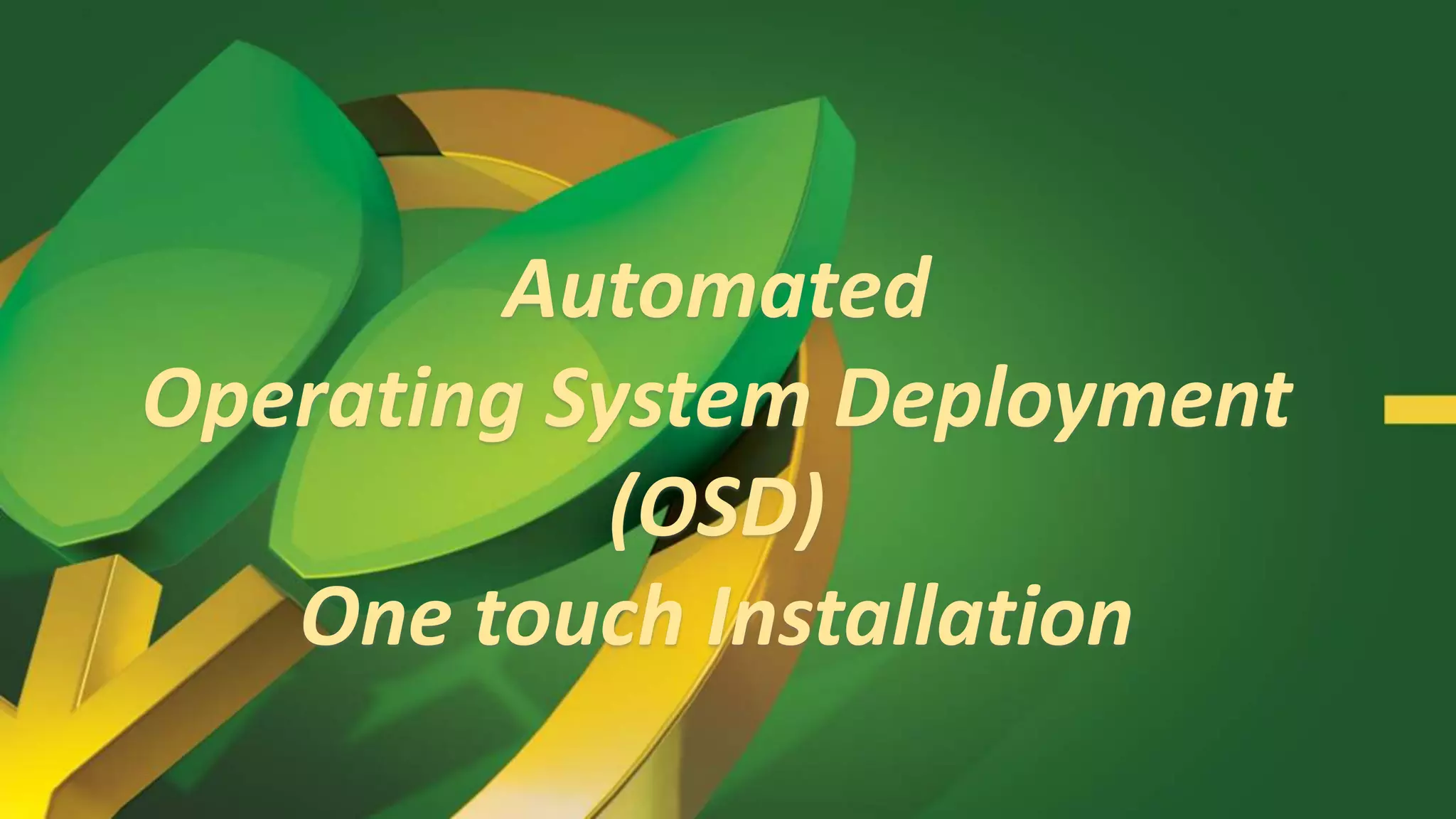 Automated
Operating System Deployment
(OSD)
One touch Installation